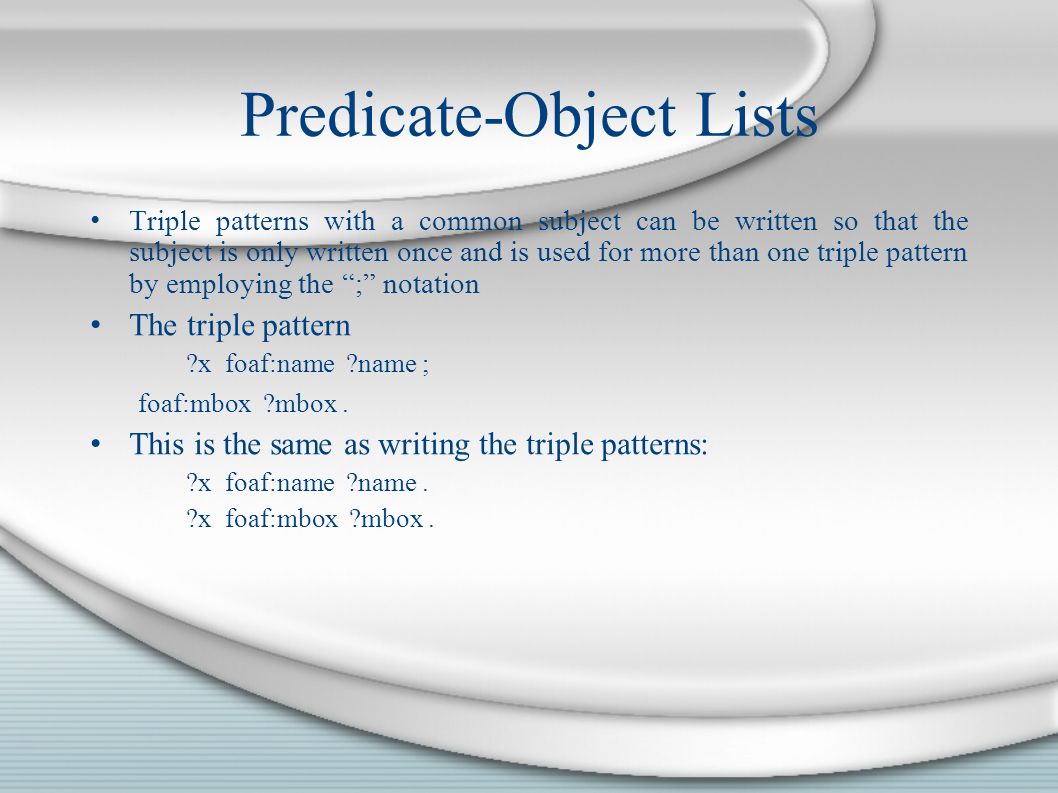 Predicate-Object Lists

• Triple patterns with a common subject can be written so that the subject is only written once and is used for more than one triple pattern by employing the “;” notation

• The triple pattern

?x foaf:name ?name ;

foaf:mbox ?mbox .

• This is the same as writing the triple patterns:

?x foaf:name ?name .

?x foaf:mbox ?mbox .